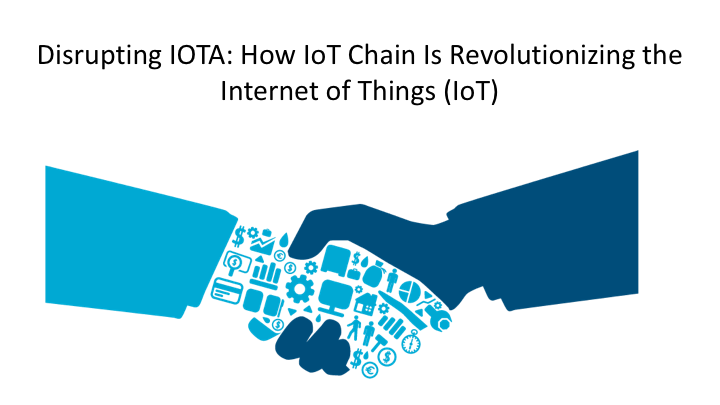 Disrupting IOTA: How IoT Chain Is Revolutionizing the Internet of Things (IoT)